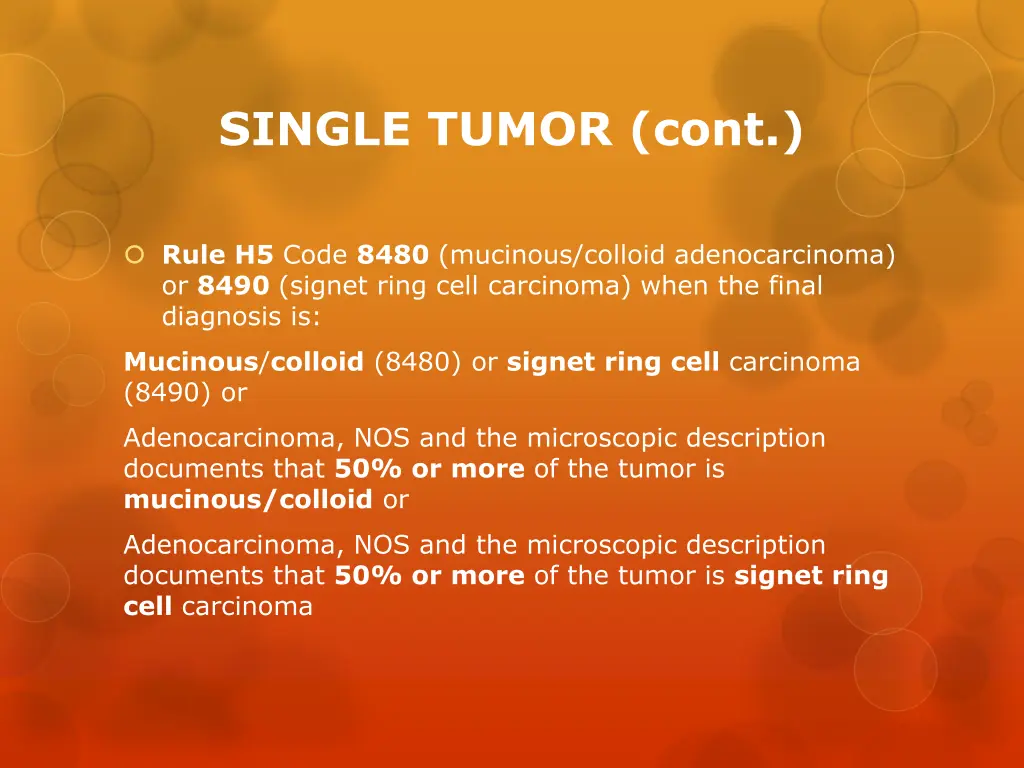 SINGLE TUMOR (cont.)

Rule H5 Code 8480 (mucinous/colloid adenocarcinoma) or 8490 (signet ring cell carcinoma) when the final diagnosis is:

Mucinous/colloid (8480) or signet ring cell carcinoma (8490) or

Adenocarcinoma, NOS and the microscopic description documents that 50% or more of the tumor is mucinous/colloid or

Adenocarcinoma, NOS and the microscopic description documents that 50% or more of the tumor is signet ring cell carcinoma